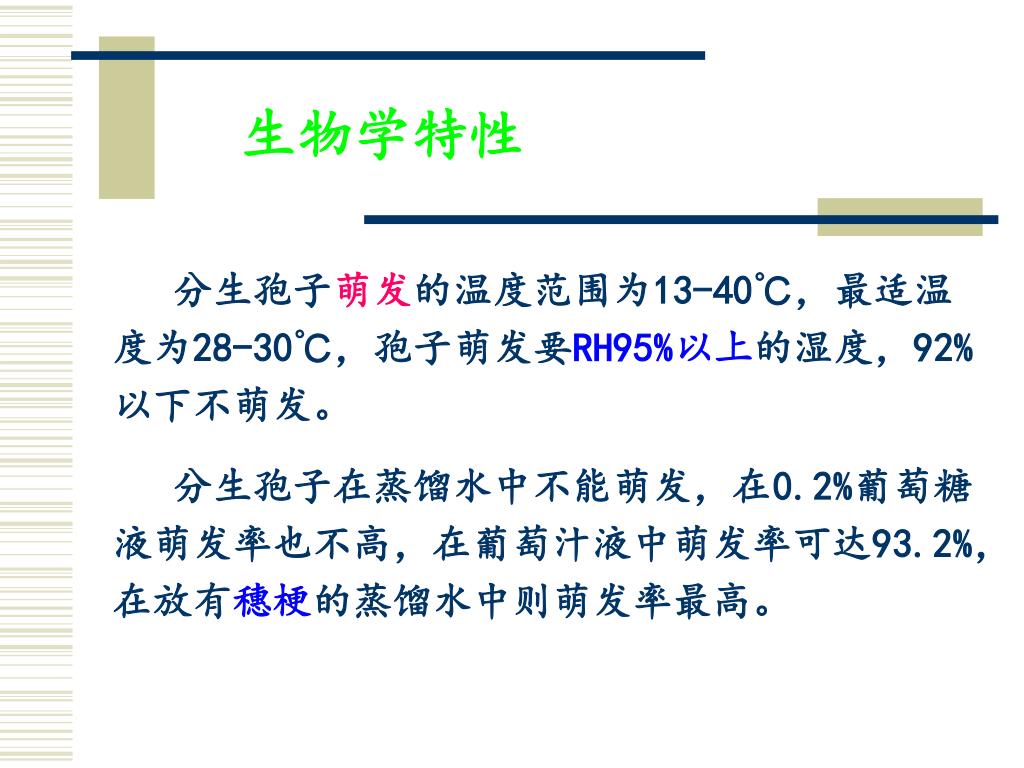 生物学特性

分生孢子萌发的温度范围为13-40℃，最适温度为28-30℃，孢子萌发要RH95%以上的湿度，92%以下不萌发。

分生孢子在蒸馏水中不能萌发，在0.2%葡萄糖液萌发率也不高，在葡萄汁液中萌发率可达93.2%，在放有穗梗的蒸馏水中则萌发率最高。